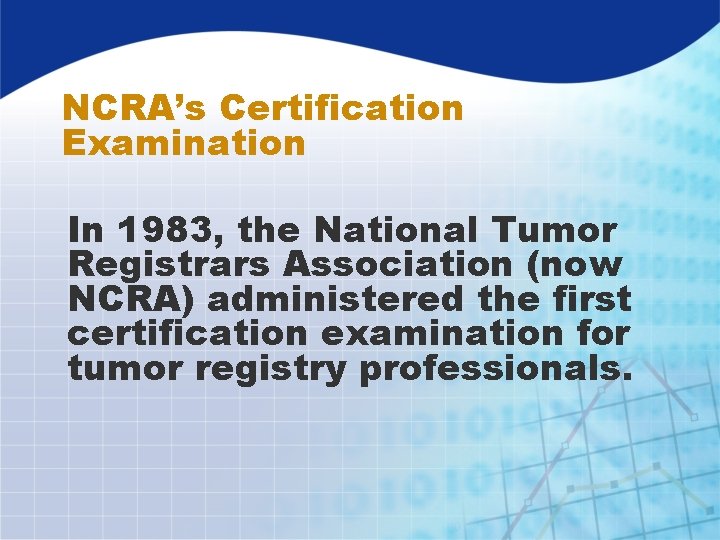 NCRA's Certification Examination

In 1983, the National Tumor Registrars Association (now NCRA) administered the first certification examination for tumor registry professionals.